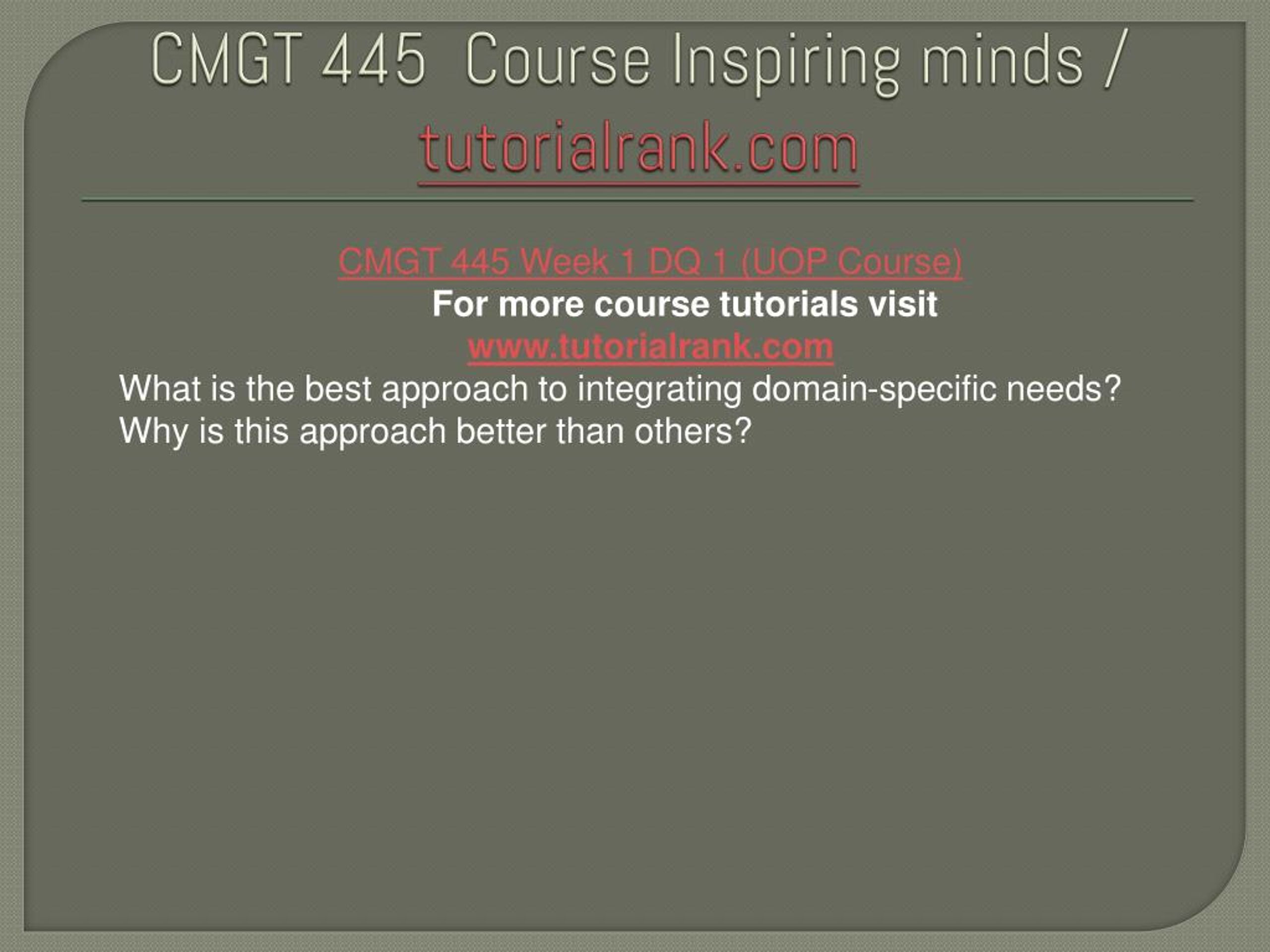 CMGT 445 Course Inspiring minds / tutorialrank.com

CMGT 445 Week 1 DQ 1 (UOP Course)
For more course tutorials visit
www.tutorialrank.com
What is the best approach to integrating domain-specific needs? Why is this approach better than others?